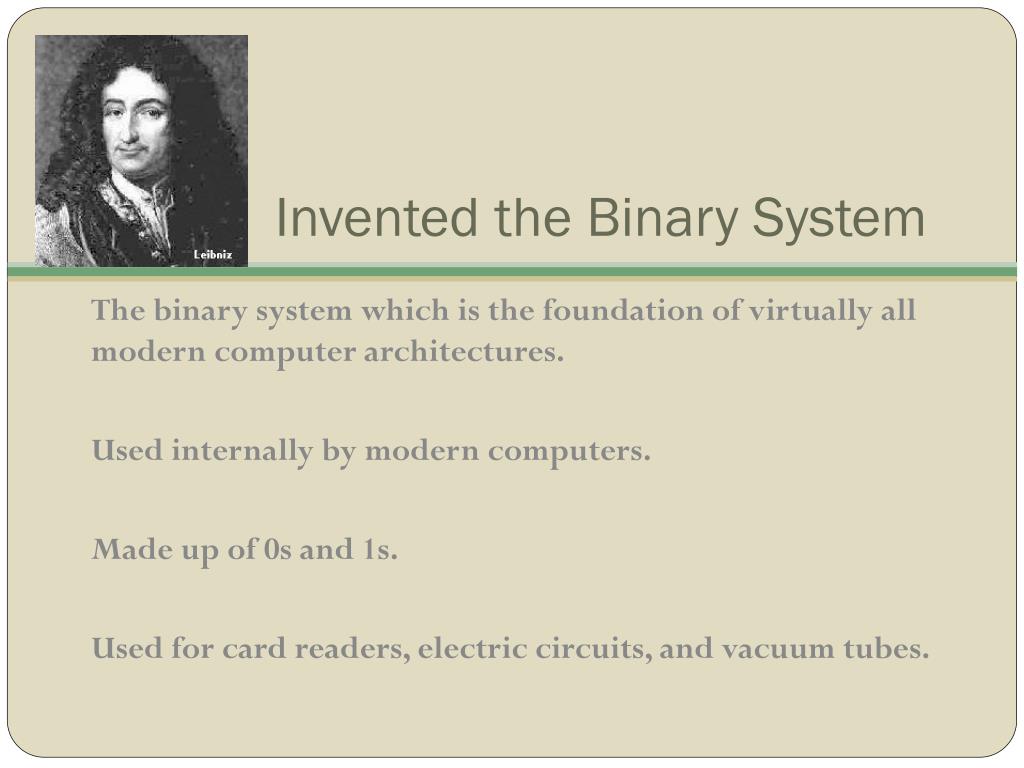 Leibniz

Invented the Binary System

The binary system which is the foundation of virtually all modern computer architectures.

Used internally by modern computers.

Made up of 0s and 1s.

Used for card readers, electric circuits, and vacuum tubes.